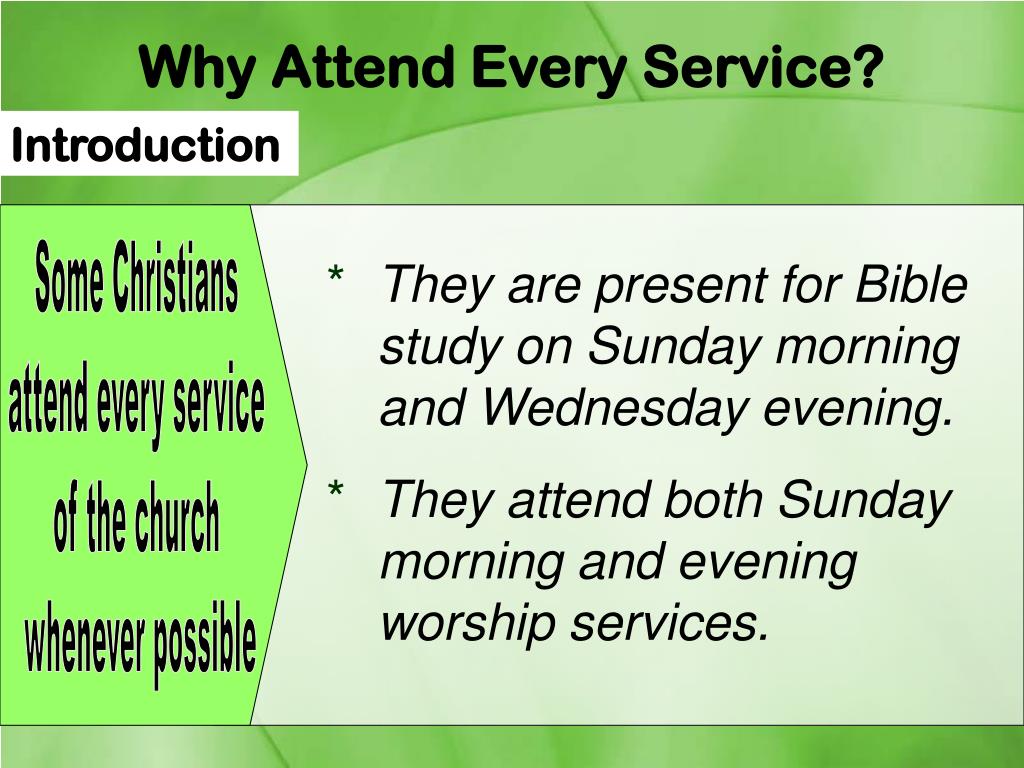 Why Attend Every Service?

Introduction

Some Christians attend every service of the church whenever possible

* They are present for Bible study on Sunday morning and Wednesday evening.

* They attend both Sunday morning and evening worship services.